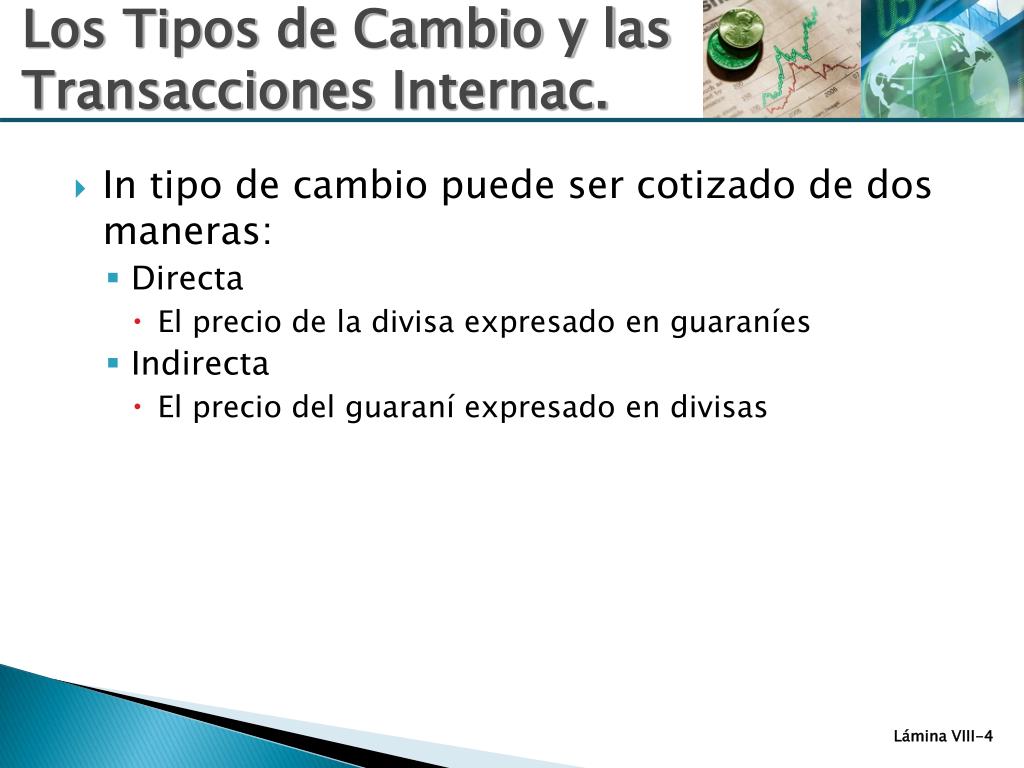 Los Tipos de Cambio y las Transacciones Internac.

In tipo de cambio puede ser cotizado de dos maneras:

Directa

El precio de la divisa expresado en guaraníes

Indirecta

El precio del guaraní expresado en divisas

Lámina VIII-4